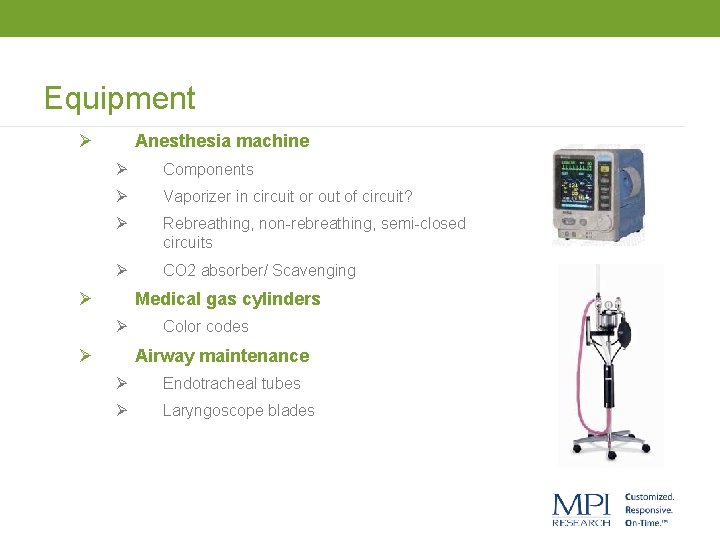 Equipment

➢ Anesthesia machine

➢ Components

➢ Vaporizer in circuit or out of circuit?

➢ Rebreathing, non-rebreathing, semi-closed circuits

➢ CO2 absorber/ Scavenging

➢ Medical gas cylinders

➢ Color codes

➢ Airway maintenance

➢ Endotracheal tubes

➢ Laryngoscope blades

MPI RESEARCH

Customized. Responsive. On-Time.™